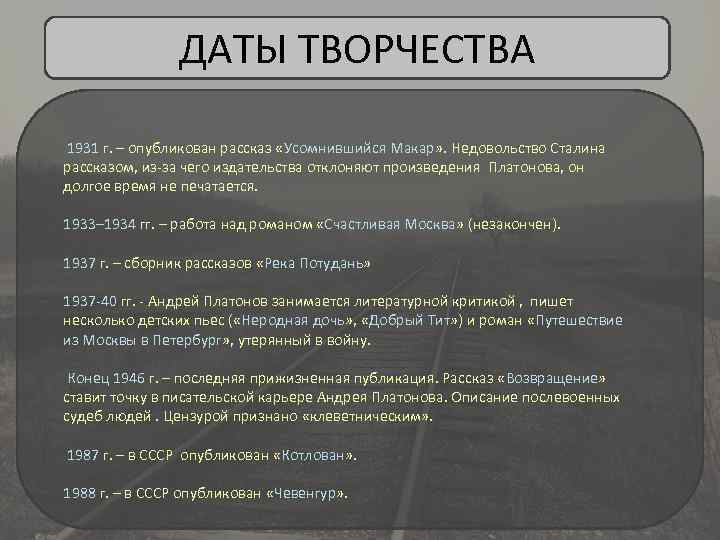 ДАТЫ ТВОРЧЕСТВА

1931 г. – опубликован рассказ «Усомнившийся Макар». Недовольство Сталина рассказом, из-за чего издательства отклоняют произведения Платонова, он долгое время не печатается.

1933–1934 гг. – работа над романом «Счастливая Москва» (незакончен).

1937 г. – сборник рассказов «Река Потудань»

1937-40 гг. - Андрей Платонов занимается литературной критикой , пишет несколько детских пьес («Неродная дочь», «Добрый Тит») и роман «Путешествие из Москвы в Петербург», утерянный в войну.

Конец 1946 г. – последняя прижизненная публикация. Рассказ «Возвращение» ставит точку в писательской карьере Андрея Платонова. Описание послевоенных судеб людей . Цензурой признано «клеветническим».

1987 г. – в СССР опубликован «Котлован».

1988 г. – в СССР опубликован «Чевенгур».